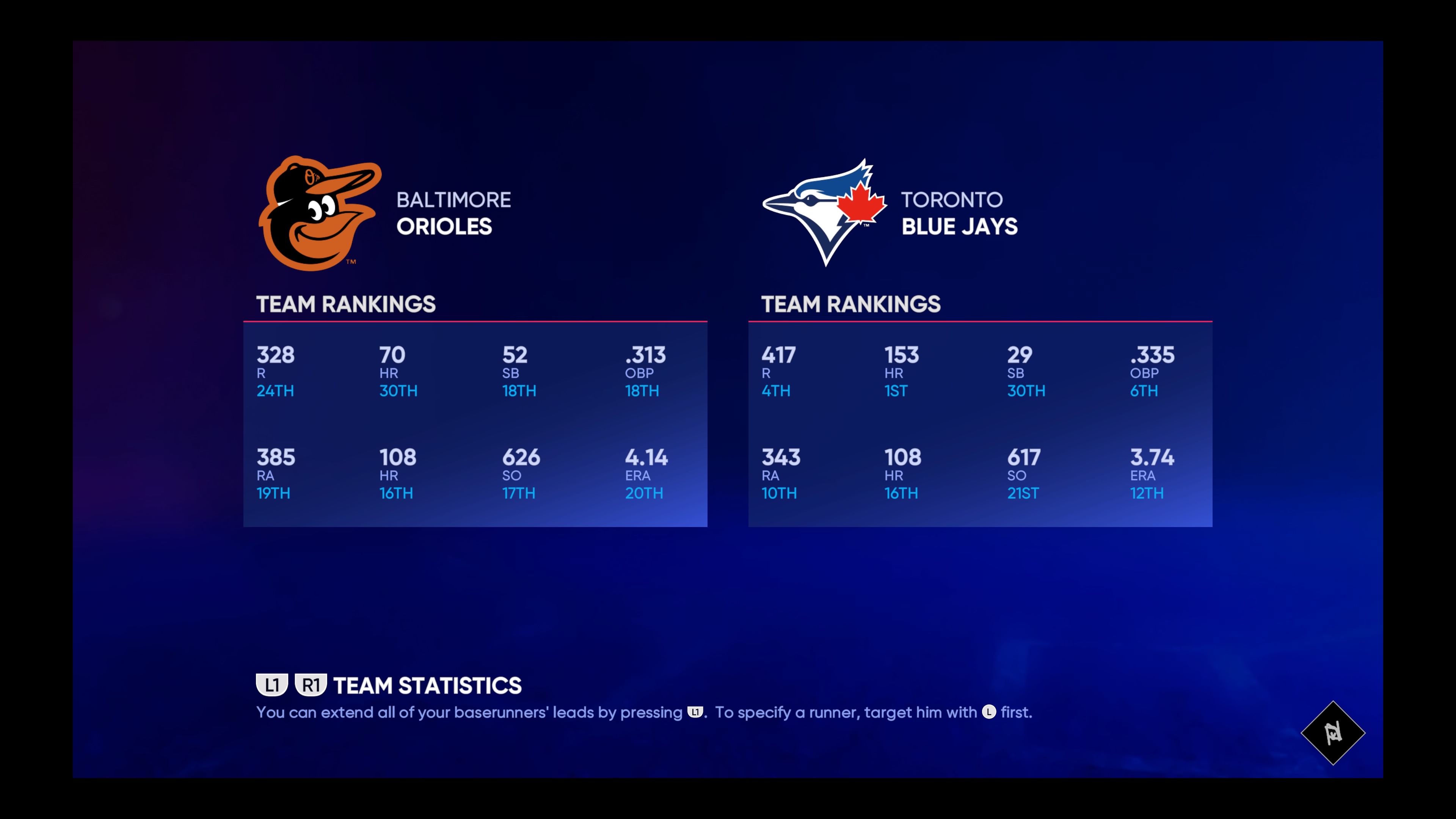 BALTIMORE
ORIOLES

TEAM RANKINGS

| 328 | 70 | 52 | .313 |
|---|---|---|---|
| R | HR | SB | OBP |
| 24TH | 30TH | 18TH | 18TH |
| 385 | 108 | 626 | 4.14 |
| RA | HR | SO | ERA |
| 19TH | 16TH | 17TH | 20TH |

TORONTO
BLUE JAYS

TEAM RANKINGS

| 417 | 153 | 29 | .335 |
|---|---|---|---|
| R | HR | SB | OBP |
| 4TH | 1ST | 30TH | 6TH |
| 343 | 108 | 617 | 3.74 |
| RA | HR | SO | ERA |
| 10TH | 16TH | 21ST | 12TH |

L1 R1 TEAM STATISTICS
You can extend all of your baserunners' leads by pressing L1. To specify a runner, target him with L first.